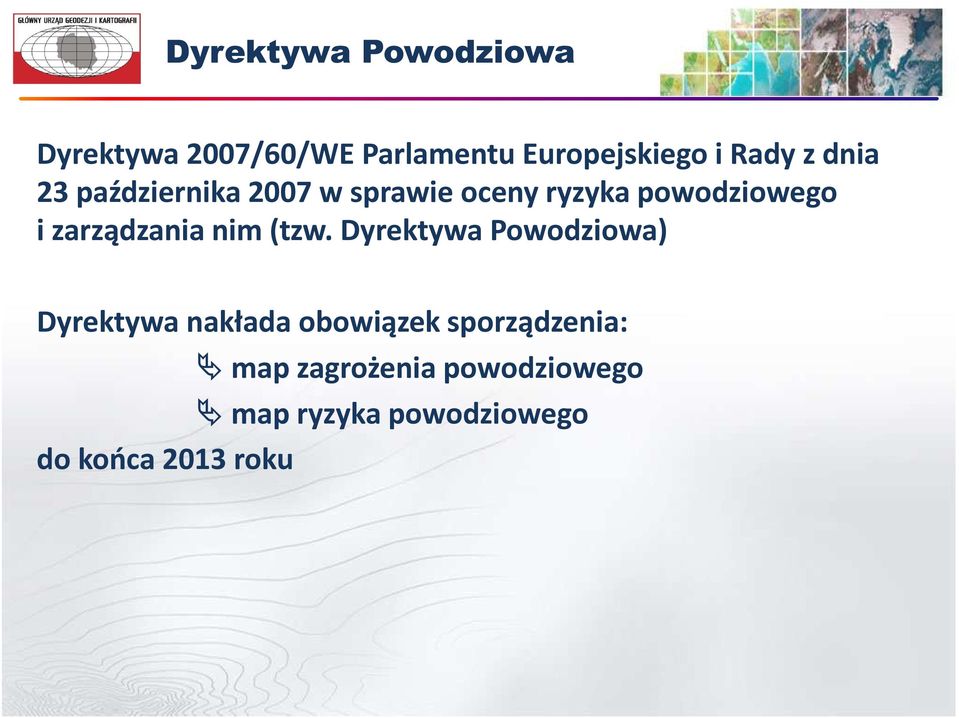 GŁÓWNY URZĄD GEODEZJI I KARTOGRAFII

Dyrektywa Powodziowa

Dyrektywa 2007/60/WE Parlamentu Europejskiego i Rady z dnia 23 października 2007 w sprawie oceny ryzyka powodziowego i zarządzania nim (tzw. Dyrektywa Powodziowa)

Dyrektywa nakłada obowiązek sporządzenia:
map zagrożenia powodziowego
map ryzyka powodziowego
do końca 2013 roku